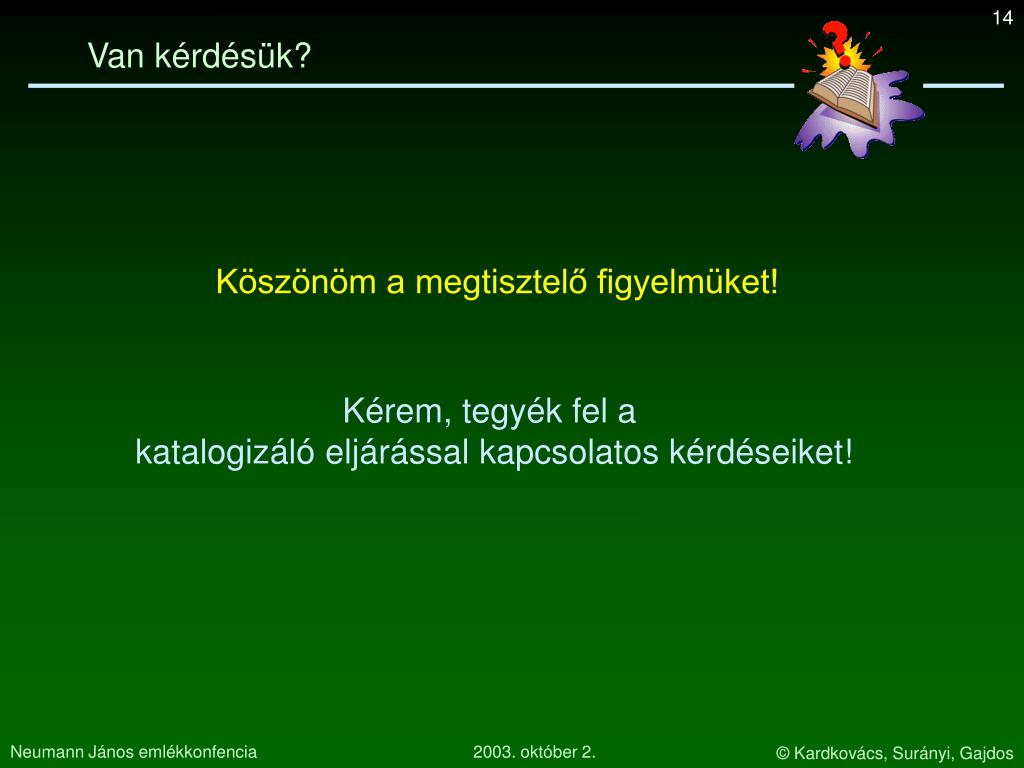 14

Van kérdésük?

Köszönöm a megtisztelő figyelmüket!

Kérem, tegyék fel a
katalogizáló eljárással kapcsolatos kérdéseiket!

Neumann János emlékkonfencia

2003. október 2.

© Kardkovács, Surányi, Gajdos